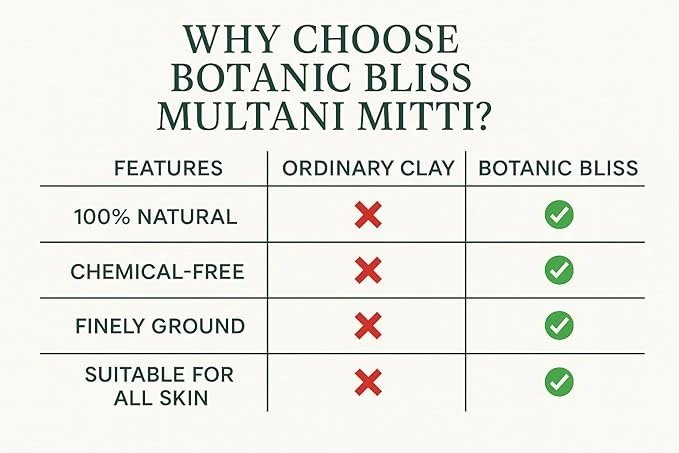 WHY CHOOSE BOTANIC BLISS MULTANI MITTI?

| FEATURES | ORDINARY CLAY | BOTANIC BLISS |
|---|---|---|
| 100% NATURAL | ✗ | ✓ |
| CHEMICAL-FREE | ✗ | ✓ |
| FINELY GROUND | ✗ | ✓ |
| SUITABLE FOR ALL SKIN | ✗ | ✓ |